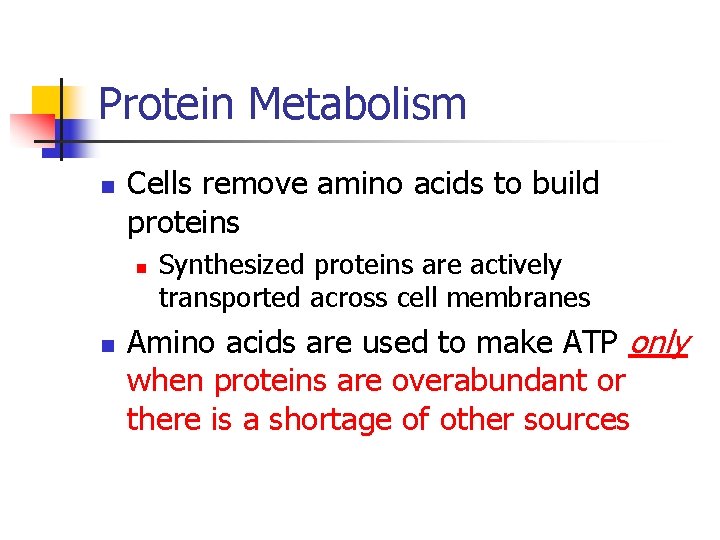 Protein Metabolism

Cells remove amino acids to build proteins

Synthesized proteins are actively transported across cell membranes

Amino acids are used to make ATP only when proteins are overabundant or there is a shortage of other sources